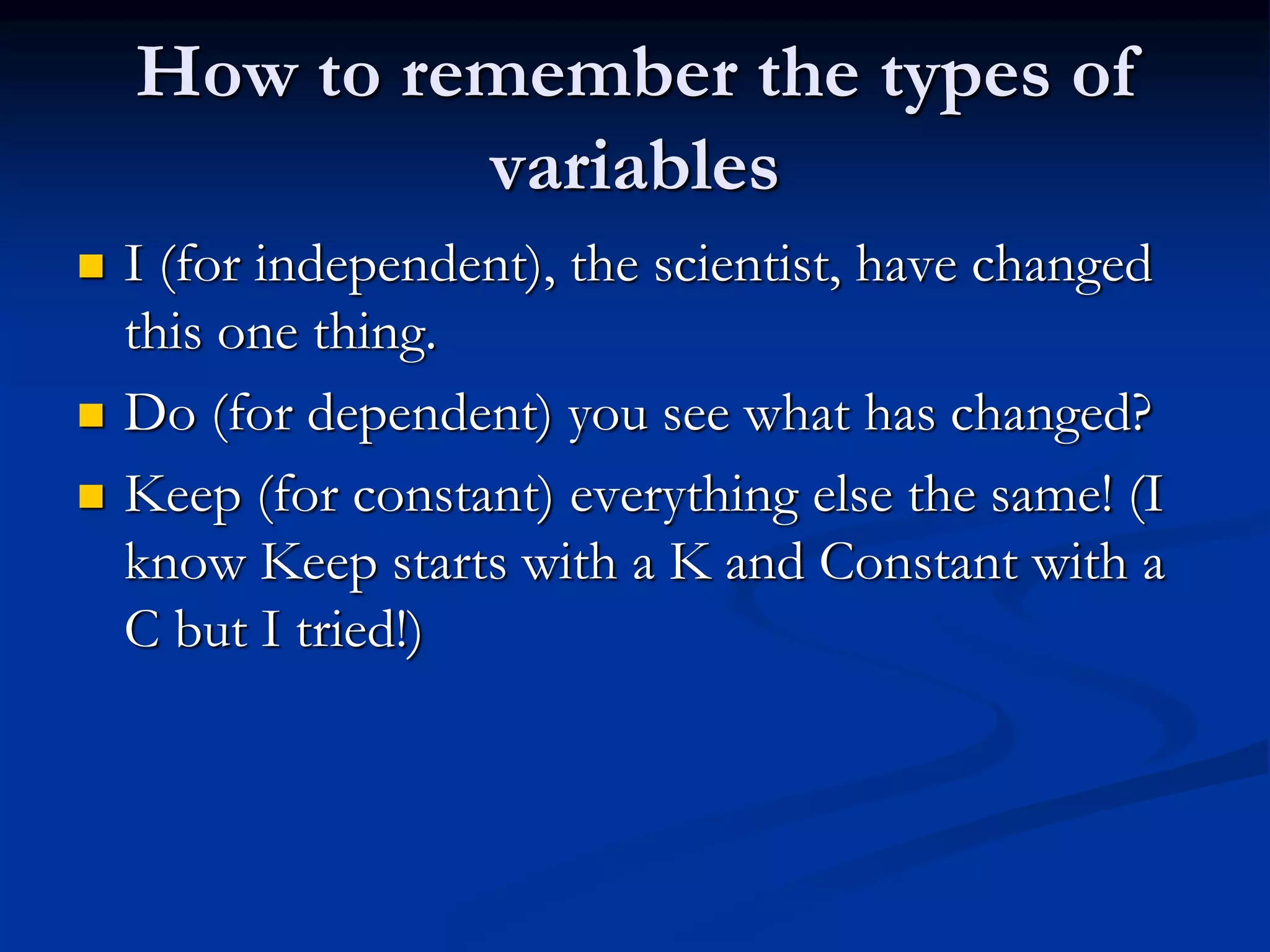 How to remember the types of variables

- I (for independent), the scientist, have changed this one thing.
- Do (for dependent) you see what has changed?
- Keep (for constant) everything else the same! (I know Keep starts with a K and Constant with a C but I tried!)